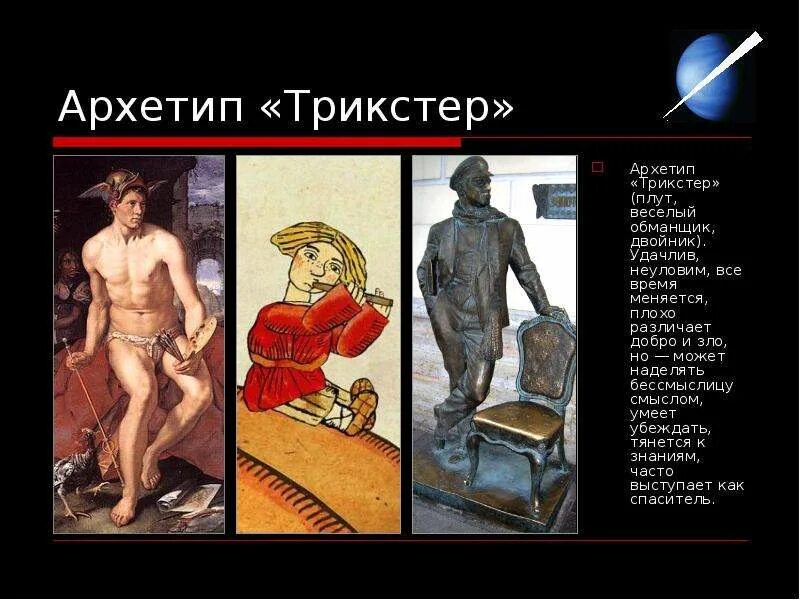 Архетип «Трикстер»

Архетип «Трикстер» (плут, веселый обманщик, двойник). Удачлив, неуловим, все время меняется, плохо различает добро и зло, но — может наделять бессмыслицу смыслом, умеет убеждать, тянется к знаниям, часто выступает как спаситель.